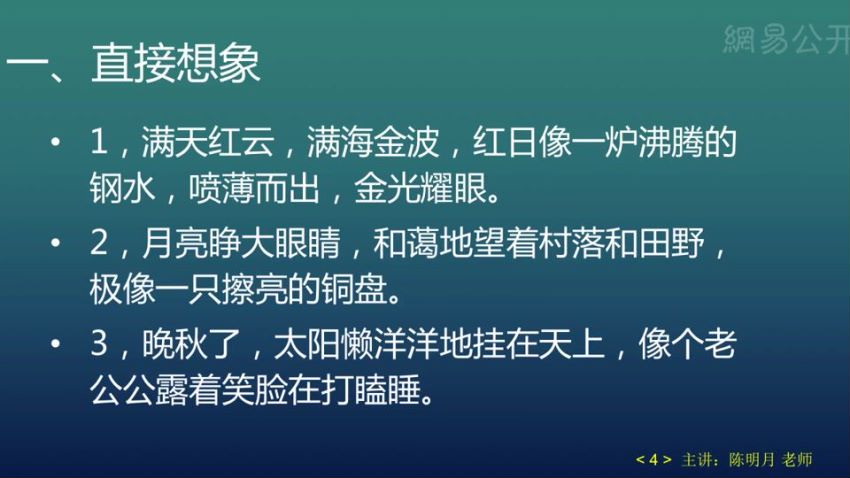 網易公开

一、直接想象

• 1，满天红云，满海金波，红日像一炉沸腾的钢水，喷薄而出，金光耀眼。

• 2，月亮睁大眼睛，和蔼地望着村落和田野，极像一只擦亮的铜盘。

• 3，晚秋了，太阳懒洋洋地挂在天上，像个老公公露着笑脸在打瞌睡。

< 4 > 主讲：陈明月 老师